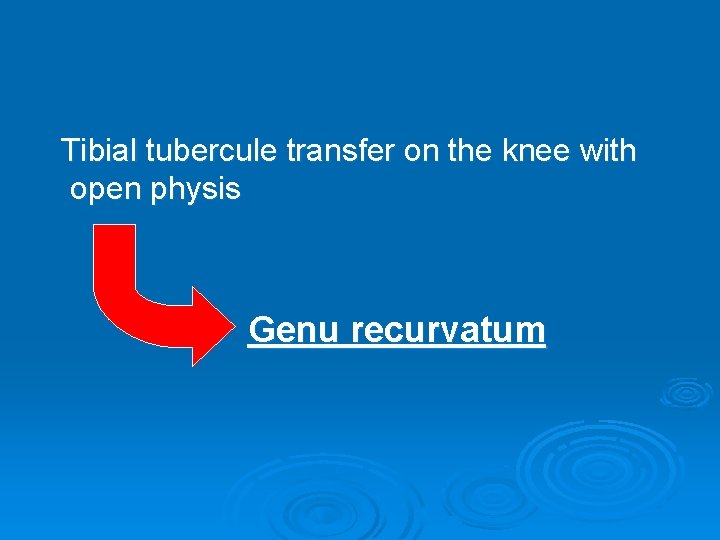 Tibial tubercule transfer on the knee with open physis

Genu recurvatum